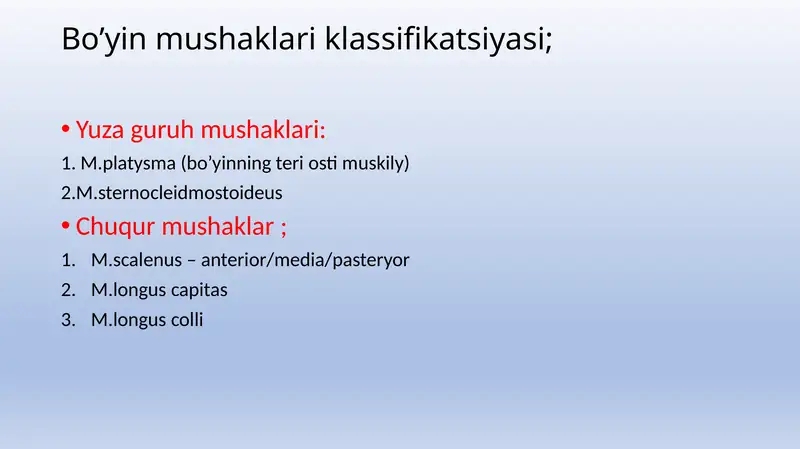 Bo’yin mushaklari klassifikatsiyasi;

• Yuza guruh mushaklari:
1. M.platysma (bo’yinning teri osti muskily)
2.M.sternocleidmostoideus

• Chuqur mushaklar ;
1. M.scalenus – anterior/media/pasteryor
2. M.longus capitas
3. M.longus colli